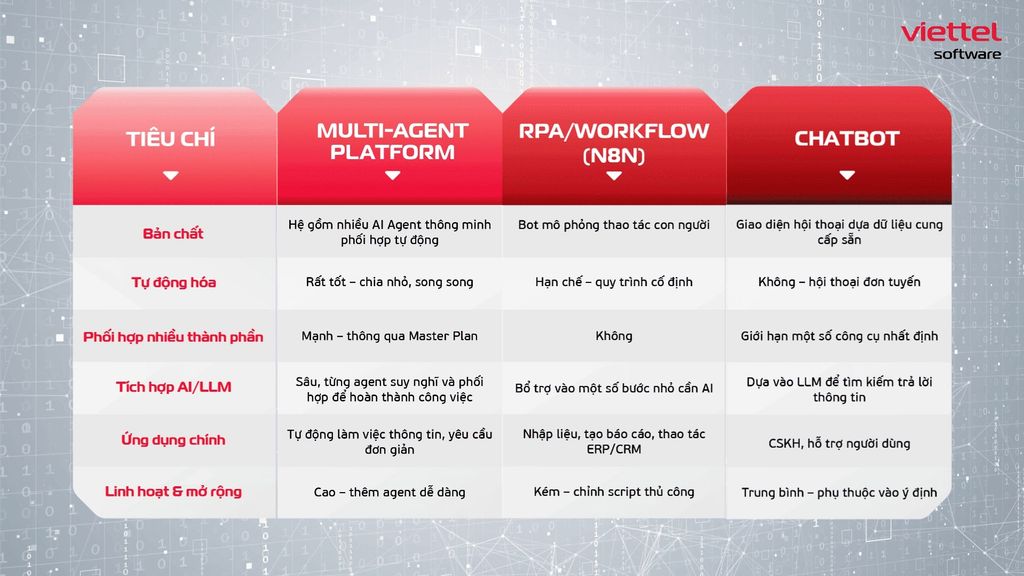 viettel software

| TIÊU CHÍ | MULTI-AGENT PLATFORM | RPA/WORKFLOW (N8N) | CHATBOT |
|---|---|---|---|
| Bản chất | Hệ gồm nhiều AI Agent thông minh phối hợp tự động | Bot mô phỏng thao tác con người | Giao diện hội thoại dựa dữ liệu cung cấp sẵn |
| Tự động hóa | Rất tốt – chia nhỏ, song song | Hạn chế – quy trình cố định | Không – hội thoại đơn tuyến |
| Phối hợp nhiều thành phần | Mạnh – thông qua Master Plan | Không | Giới hạn một số công cụ nhất định |
| Tích hợp AI/LLM | Sâu, từng agent suy nghĩ và phối hợp để hoàn thành công việc | Bổ trợ vào một số bước nhỏ cần AI | Dựa vào LLM để tìm kiếm trả lời thông tin |
| Ứng dụng chính | Tự động làm việc thông tin, yêu cầu đơn giản | Nhập liệu, tạo báo cáo, thao tác ERP/CRM | CSKH, hỗ trợ người dùng |
| Linh hoạt & mở rộng | Cao – thêm agent dễ dàng | Kém – chỉnh script thủ công | Trung bình – phụ thuộc vào ý định |